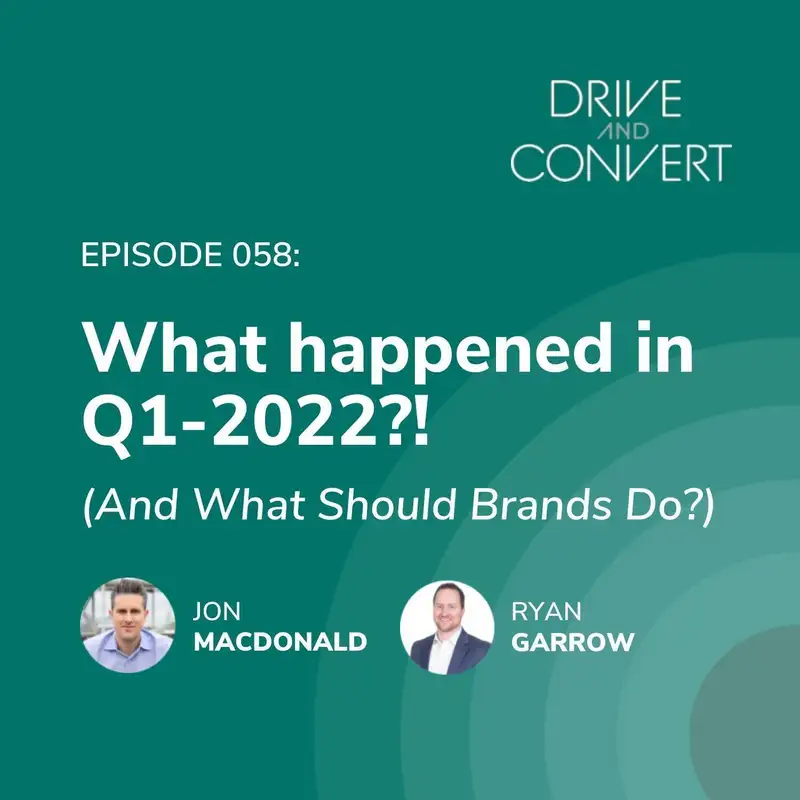 DRIVE AND CONVERT

EPISODE 058:

What happened in Q1-2022?!

(And What Should Brands Do?)

JON MACDONALD

RYAN GARROW